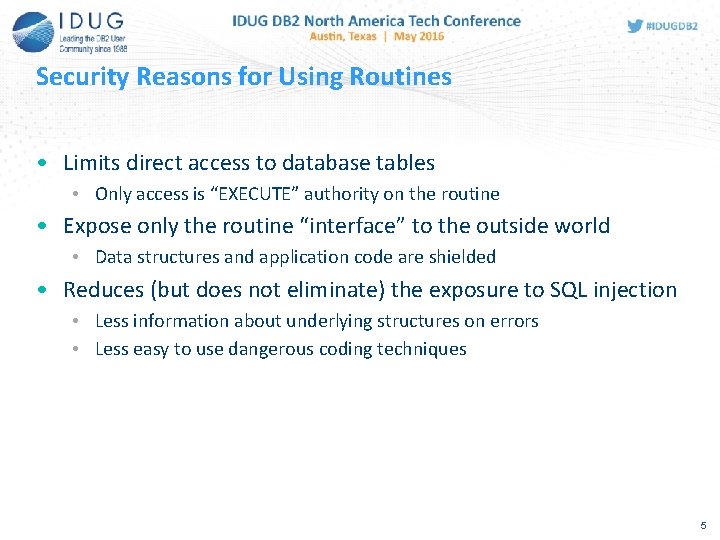 IDUG
Leading the DB2 User Community since 1988

IDUG DB2 North America Tech Conference
Austin, Texas | May 2016

#IDUGDB2

Security Reasons for Using Routines

• Limits direct access to database tables
  • Only access is “EXECUTE” authority on the routine
• Expose only the routine “interface” to the outside world
  • Data structures and application code are shielded
• Reduces (but does not eliminate) the exposure to SQL injection
  • Less information about underlying structures on errors
  • Less easy to use dangerous coding techniques

5